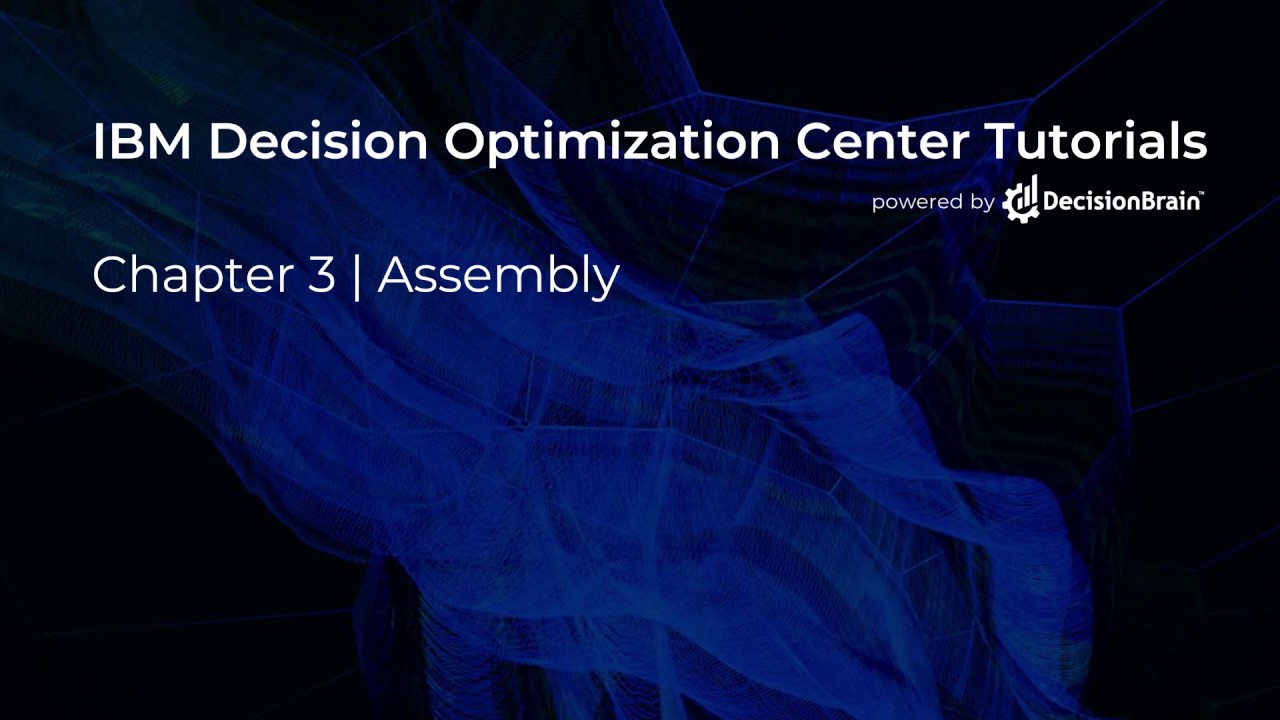 IBM Decision Optimization Center Tutorials

powered by DecisionBrain™

Chapter 3 | Assembly